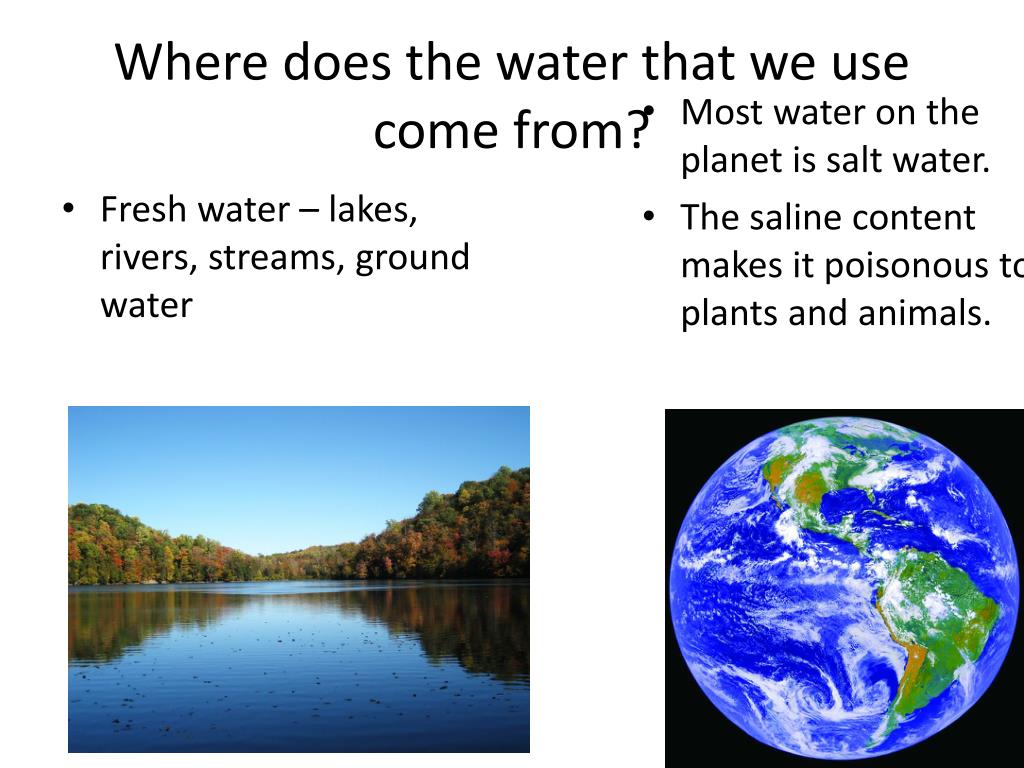 Where does the water that we use come from?

• Fresh water – lakes, rivers, streams, ground water

• Most water on the planet is salt water.
• The saline content makes it poisonous to plants and animals.